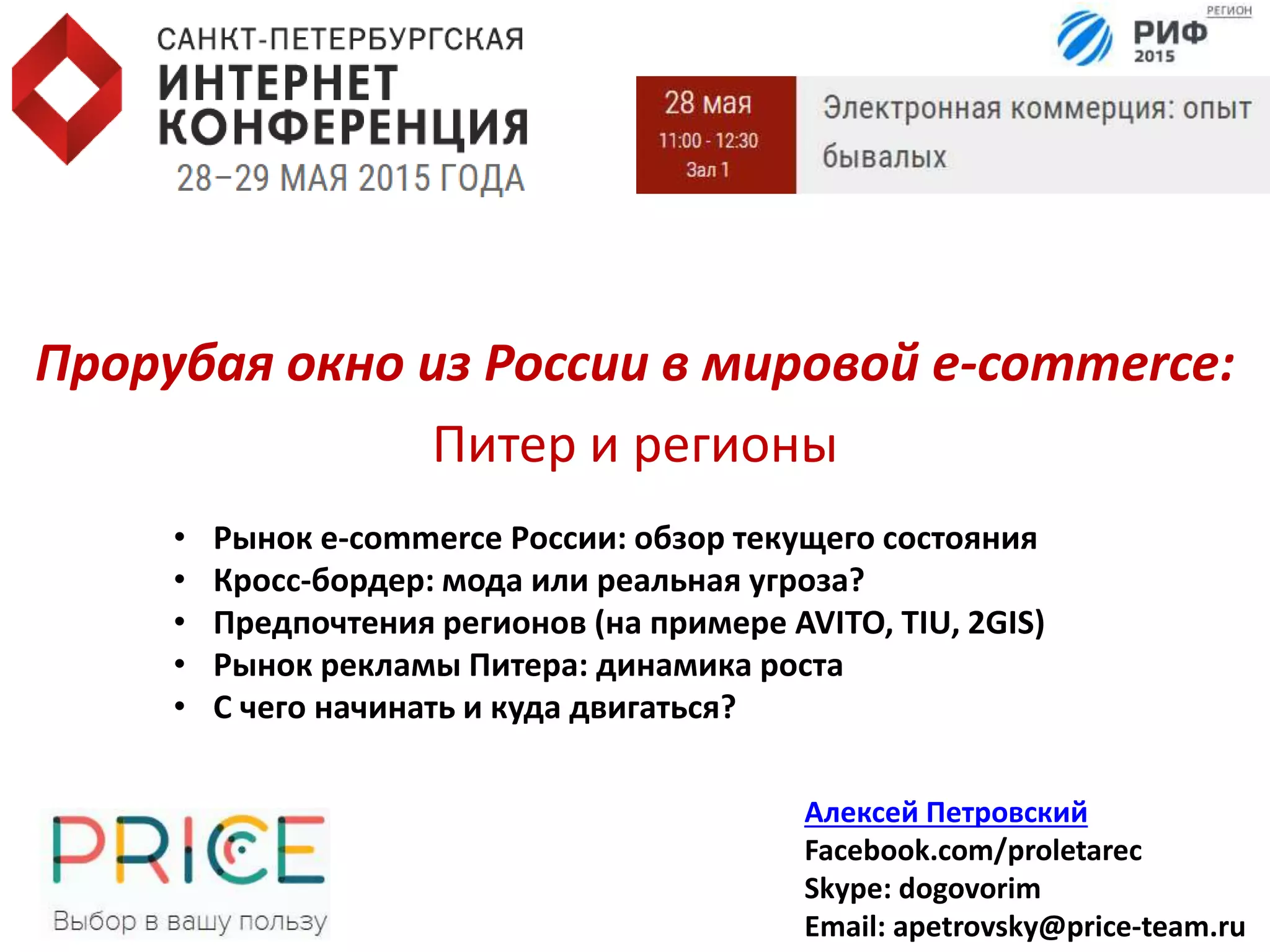 САНКТ-ПЕТЕРБУРГСКАЯ
ИНТЕРНЕТ
КОНФЕРЕНЦИЯ
28–29 МАЯ 2015 ГОДА

РЕГИОН
РИФ
2015

28 мая
11:00 - 12:30
Зал 1

Электронная коммерция: опыт бывалых

Прорубая окно из России в мировой e-commerce:

Питер и регионы

• Рынок e-commerce России: обзор текущего состояния
• Кросс-бордер: мода или реальная угроза?
• Предпочтения регионов (на примере AVITO, TIU, 2GIS)
• Рынок рекламы Питера: динамика роста
• С чего начинать и куда двигаться?

PRICE
Выбор в вашу пользу

Алексей Петровский
Facebook.com/proletarec
Skype: dogovorim
Email: apetrovsky@price-team.ru